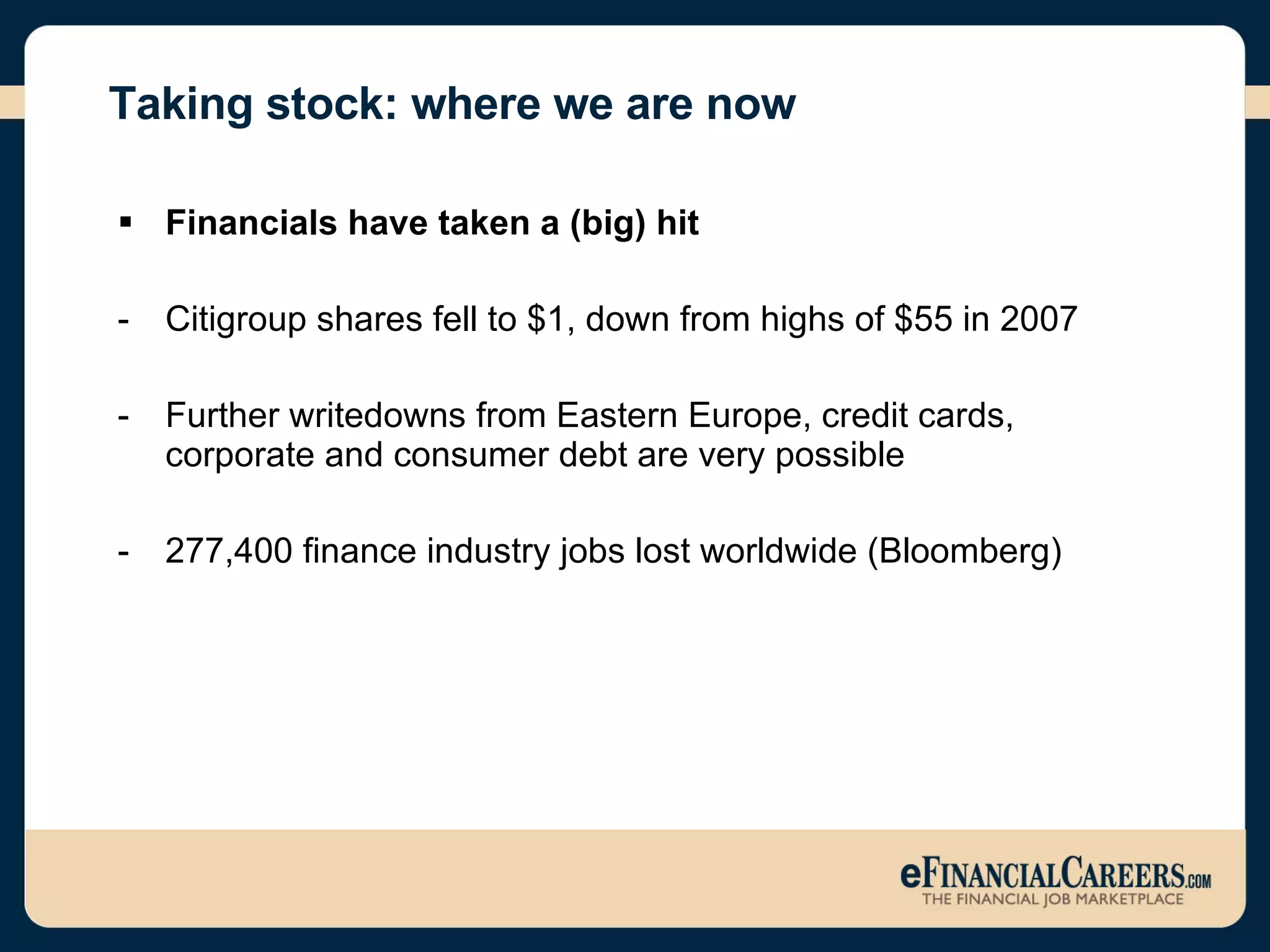 Taking stock: where we are now

▪ Financials have taken a (big) hit

- Citigroup shares fell to \$1, down from highs of \$55 in 2007

- Further writedowns from Eastern Europe, credit cards, corporate and consumer debt are very possible

- 277,400 finance industry jobs lost worldwide (Bloomberg)

eFINANCIALCAREERS.COM
THE FINANCIAL JOB MARKETPLACE